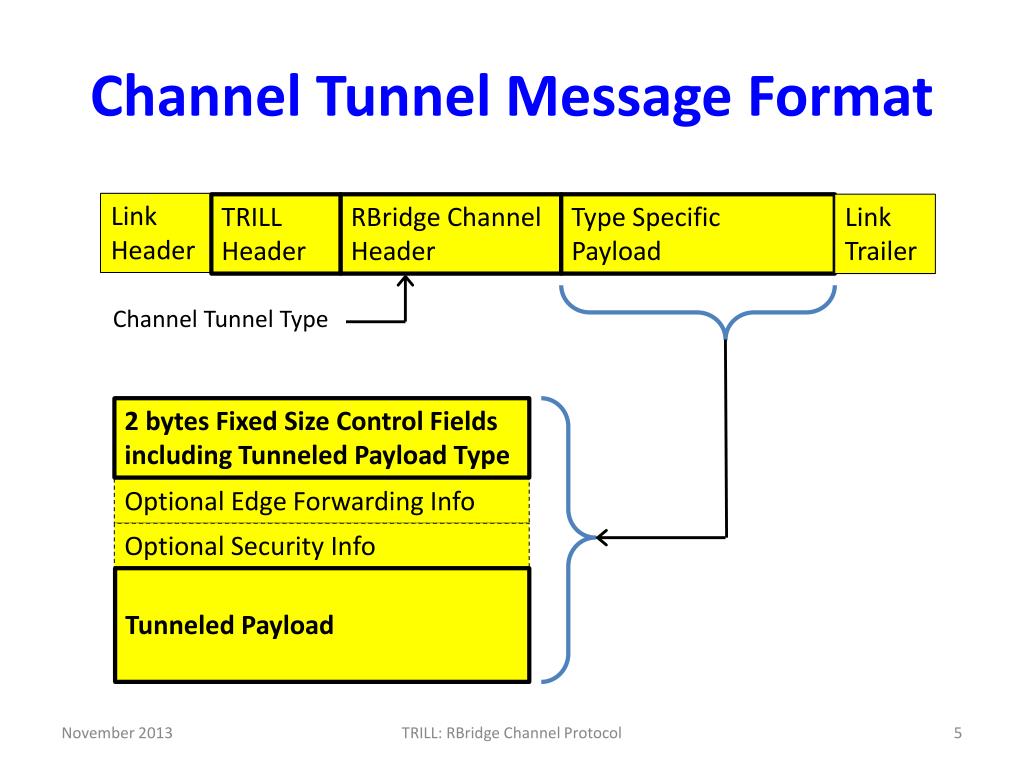 Channel Tunnel Message Format

Link Header

TRILL Header

RBridge Channel Header

Type Specific Payload

Link Trailer

Channel Tunnel Type

2 bytes Fixed Size Control Fields including Tunneled Payload Type

Optional Edge Forwarding Info

Optional Security Info

Tunneled Payload

November 2013

TRILL: RBridge Channel Protocol

5